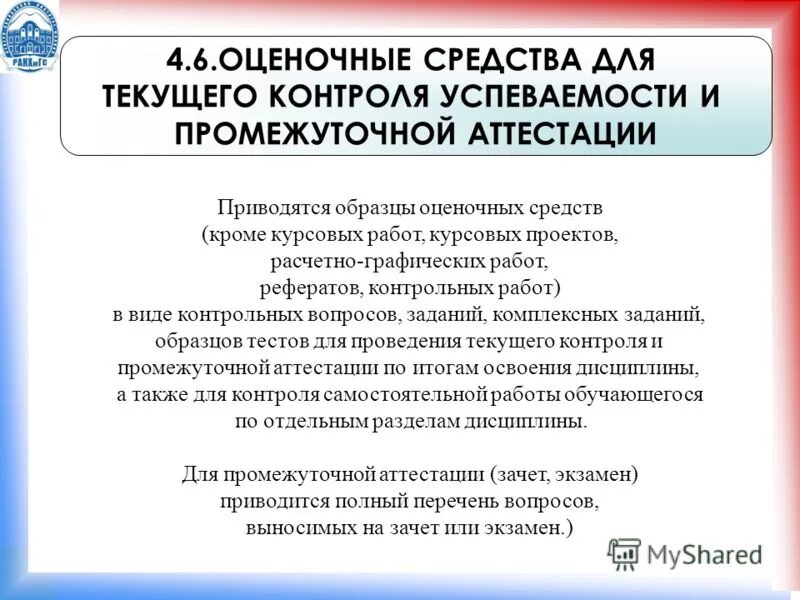 РАНХиГС

4.6.ОЦЕНОЧНЫЕ СРЕДСТВА ДЛЯ ТЕКУЩЕГО КОНТРОЛЯ УСПЕВАЕМОСТИ И ПРОМЕЖУТОЧНОЙ АТТЕСТАЦИИ

Приводятся образцы оценочных средств (кроме курсовых работ, курсовых проектов, расчетно-графических работ, рефератов, контрольных работ) в виде контрольных вопросов, заданий, комплексных заданий, образцов тестов для проведения текущего контроля и промежуточной аттестации по итогам освоения дисциплины, а также для контроля самостоятельной работы обучающегося по отдельным разделам дисциплины.

Для промежуточной аттестации (зачет, экзамен) приводится полный перечень вопросов, выносимых на зачет или экзамен.)

MyShared